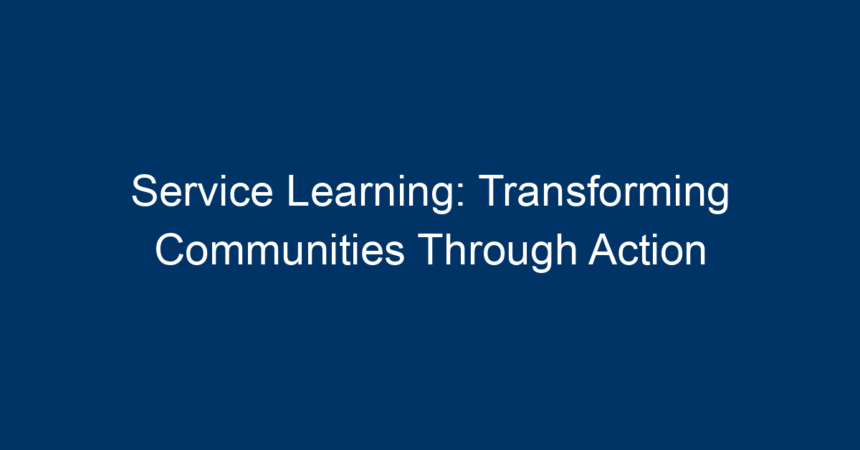 Service Learning: Transforming Communities Through Action